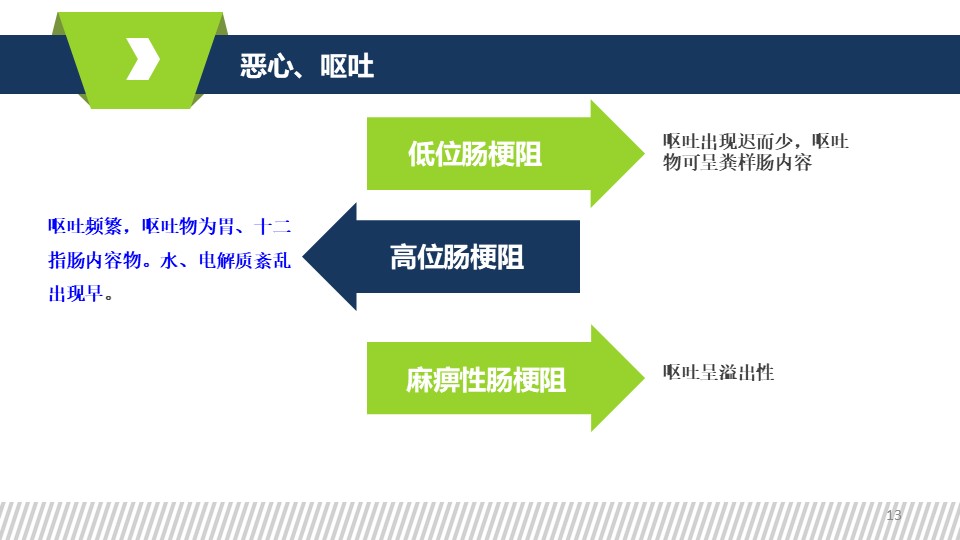 恶心、呕吐

低位肠梗阻

呕吐出现迟而少，呕吐物可呈粪样肠内容

呕吐频繁，呕吐物为胃、十二指肠内容物。水、电解质紊乱出现早。

高位肠梗阻

麻痹性肠梗阻

呕吐呈溢出性

13